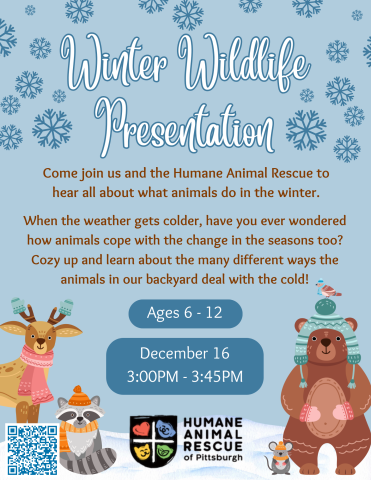 Winter Wildlife Presentation

Come join us and the Humane Animal Rescue to hear all about what animals do in the winter.

When the weather gets colder, have you ever wondered how animals cope with the change in the seasons too? Cozy up and learn about the many different ways the animals in our backyard deal with the cold!

Ages 6 - 12

December 16
3:00PM - 3:45PM

HUMANE ANIMAL RESCUE of Pittsburgh